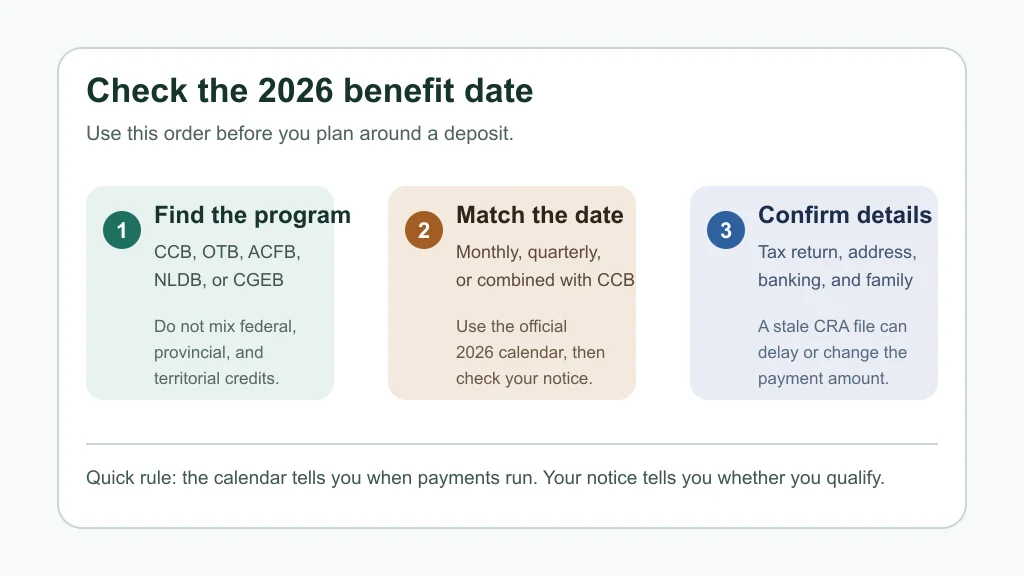 Check the 2026 benefit date

Use this order before you plan around a deposit.

1

Find the program

CCB, OTB, ACFB, NLDB, or CGEB

Do not mix federal, provincial, and territorial credits.

2

Match the date

Monthly, quarterly, or combined with CCB

Use the official 2026 calendar, then check your notice.

3

Confirm details

Tax return, address, banking, and family

A stale CRA file can delay or change the payment amount.

Quick rule: the calendar tells you when payments run. Your notice tells you whether you qualify.